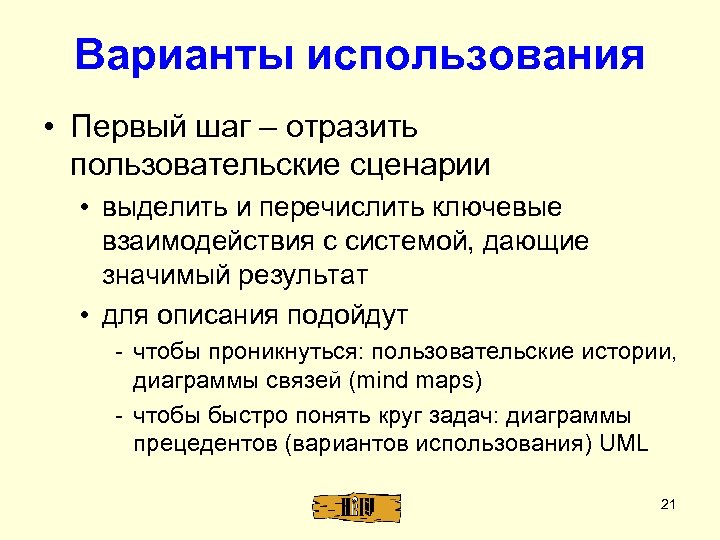 Варианты использования

• Первый шаг – отразить пользовательские сценарии

• выделить и перечислить ключевые взаимодействия с системой, дающие значимый результат

• для описания подойдут

- чтобы проникнуться: пользовательские истории, диаграммы связей (mind maps)

- чтобы быстро понять круг задач: диаграммы прецедентов (вариантов использования) UML

21